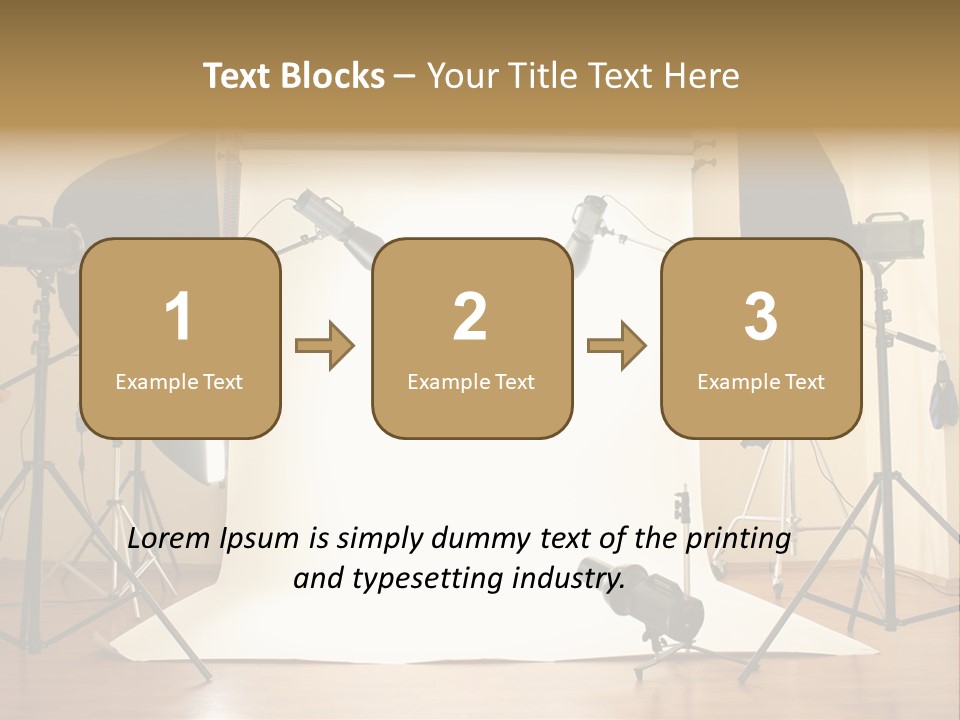 Text Blocks – Your Title Text Here

1
Example Text

2
Example Text

3
Example Text

Lorem Ipsum is simply dummy text of the printing and typesetting industry.